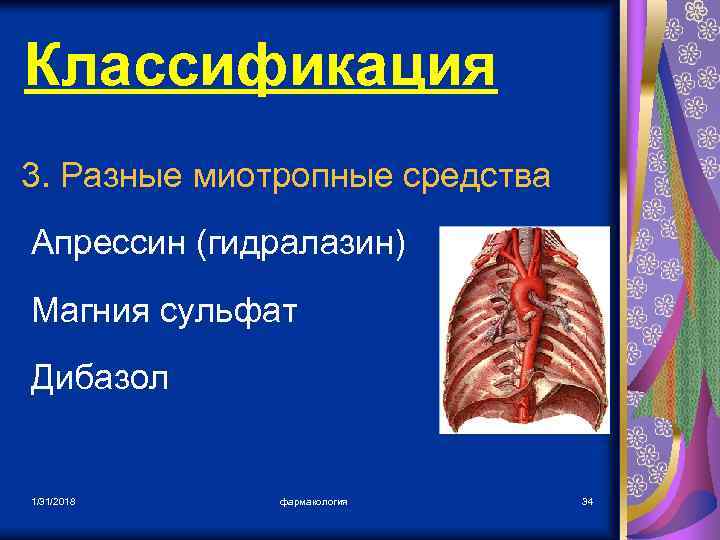 Классификация

3. Разные миотропные средства

Апрессин (гидралазин)

Магния сульфат

Дибазол

1/31/2018

фармакология

34